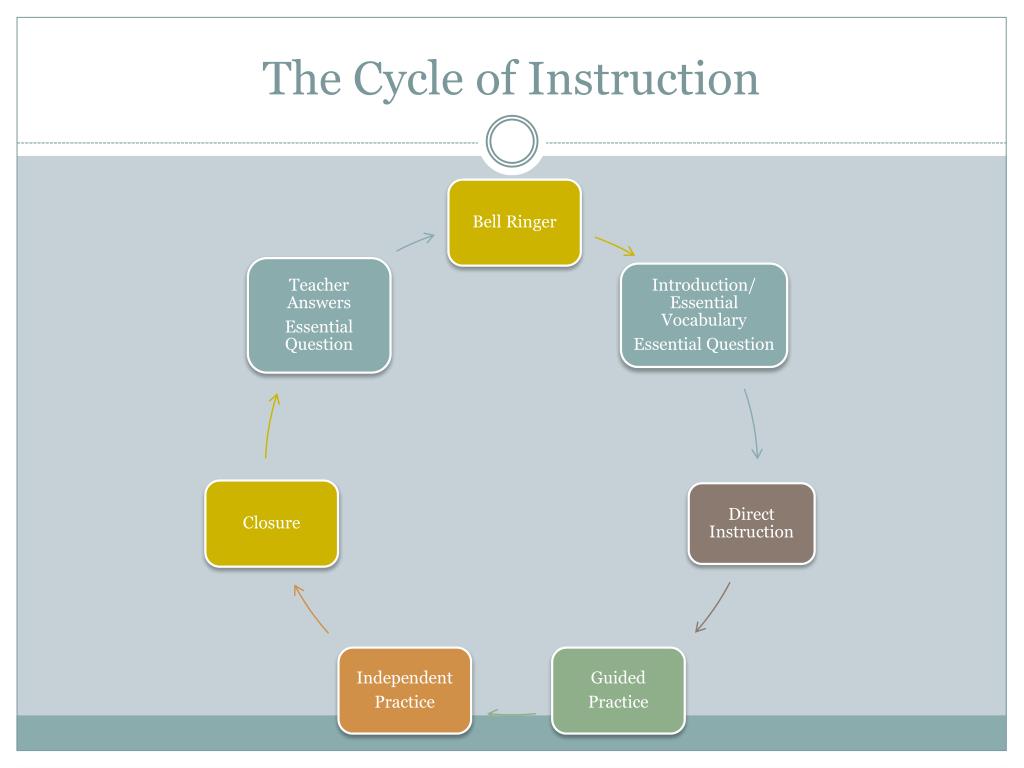 The Cycle of Instruction

Bell Ringer

Introduction/ Essential Vocabulary
Essential Question

Direct Instruction

Guided Practice

Independent Practice

Closure

Teacher Answers
Essential Question